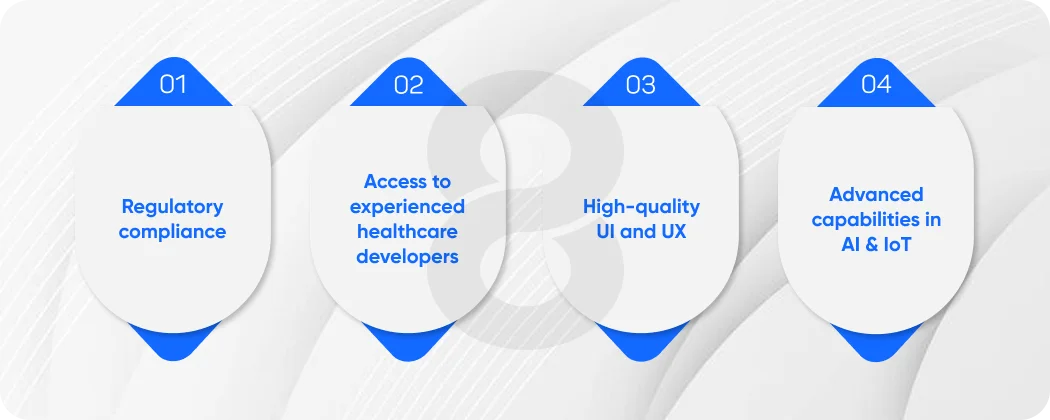 01

Regulatory compliance

02

Access to experienced healthcare developers

03

High-quality UI and UX

04

Advanced capabilities in AI & IoT